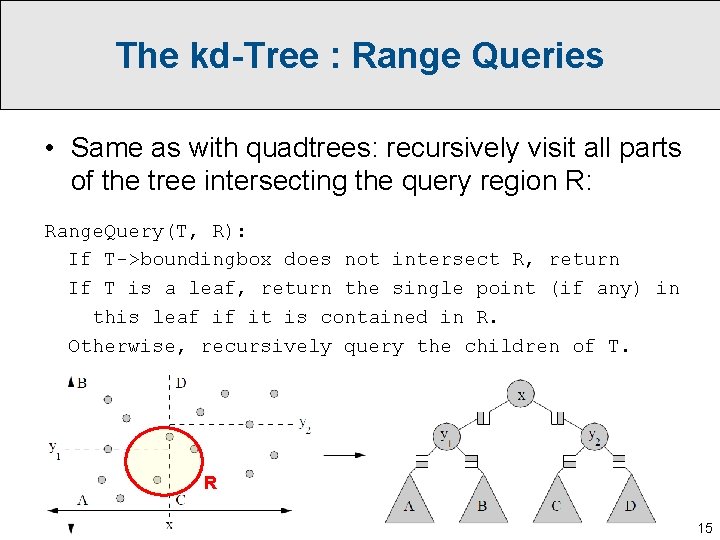 The kd-Tree : Range Queries

• Same as with quadtrees: recursively visit all parts of the tree intersecting the query region R:

RangeQuery(T, R):
If T->boundingbox does not intersect R, return
If T is a leaf, return the single point (if any) in this leaf if it is contained in R.
Otherwise, recursively query the children of T.

B
D
$y_2$
$y_1$
R
A
C
x

x
$y_1$
$y_2$
A
B
C
D

15